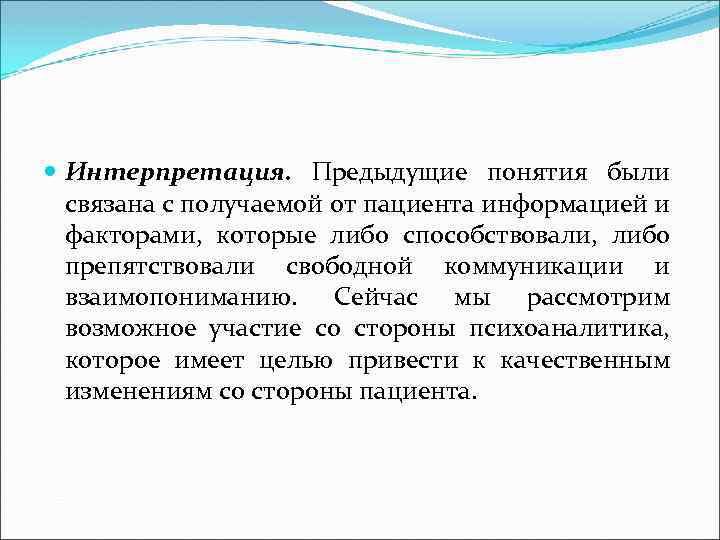 Интерпретация. Предыдущие понятия были связана с получаемой от пациента информацией и факторами, которые либо способствовали, либо препятствовали свободной коммуникации и взаимопониманию. Сейчас мы рассмотрим возможное участие со стороны психоаналитика, которое имеет целью привести к качественным изменениям со стороны пациента.